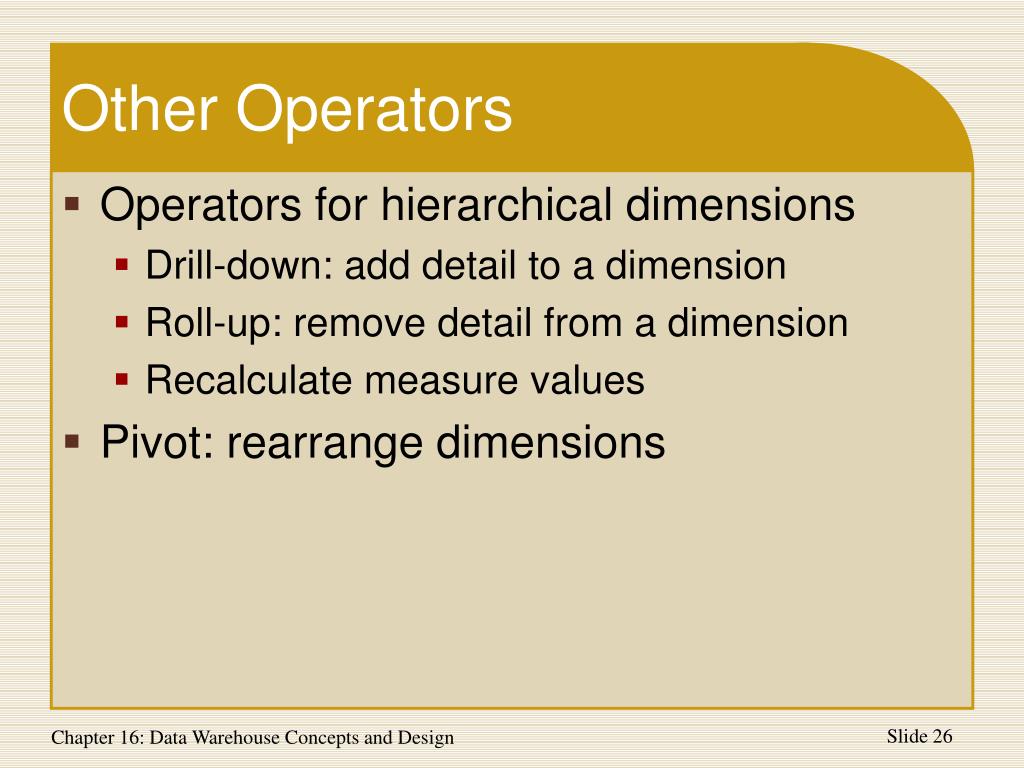 Other Operators

- Operators for hierarchical dimensions
  - Drill-down: add detail to a dimension
  - Roll-up: remove detail from a dimension
  - Recalculate measure values
- Pivot: rearrange dimensions

Chapter 16: Data Warehouse Concepts and Design

Slide 26